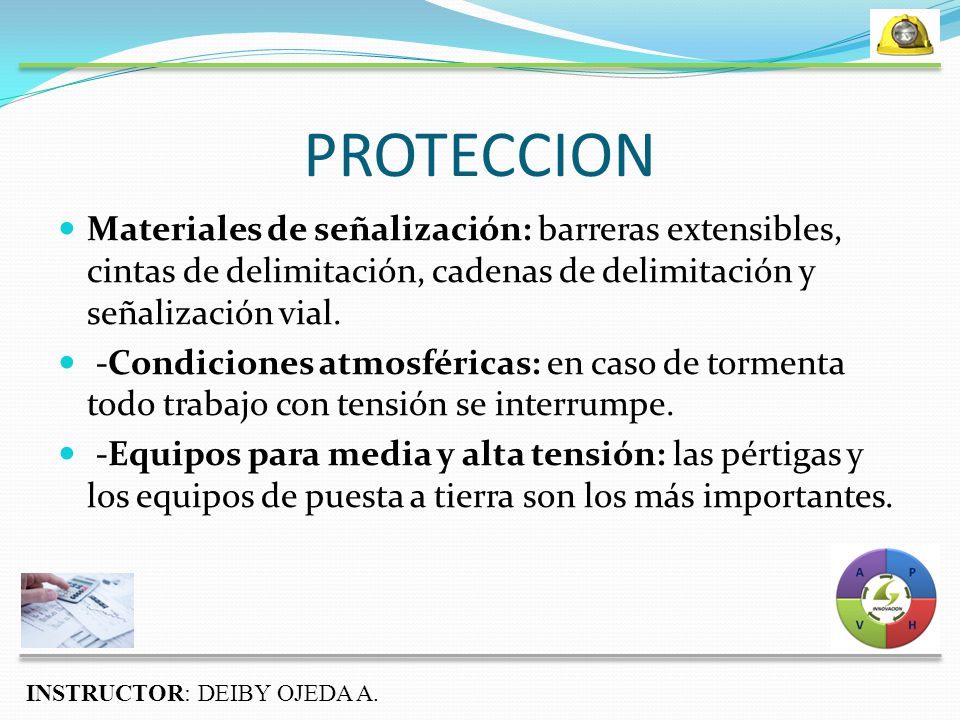 PROTECCION

Materiales de señalización: barreras extensibles, cintas de delimitación, cadenas de delimitación y señalización vial.

-Condiciones atmosféricas: en caso de tormenta todo trabajo con tensión se interrumpe.

-Equipos para media y alta tensión: las pértigas y los equipos de puesta a tierra son los más importantes.

A P V H INNOVACION

INSTRUCTOR: DEIBY OJEDA A.